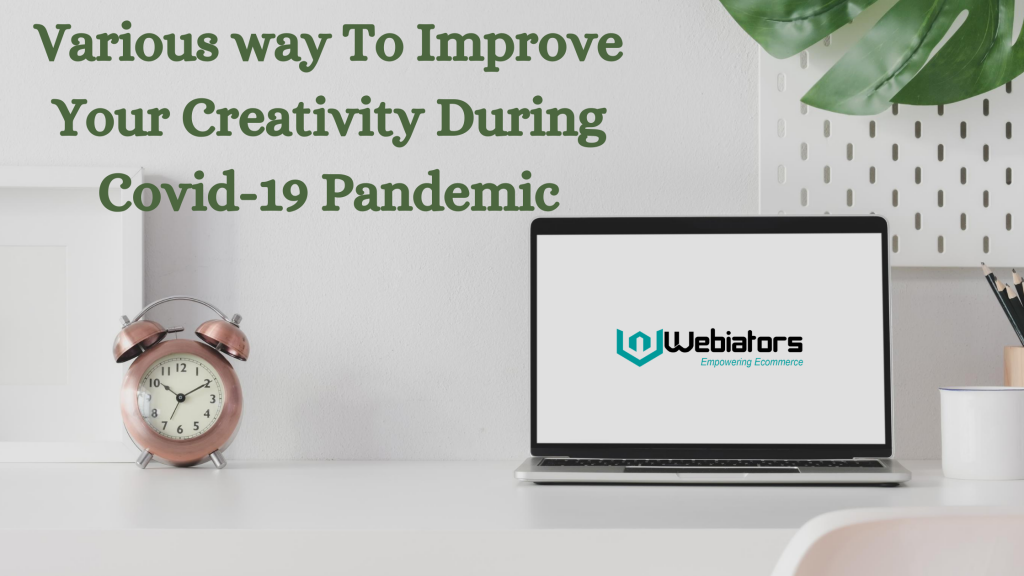 Various way To Improve Your Creativity During Covid-19 Pandemic

12
1
2
3
4
5
6
7
8
9
10
11

Webiators
Empowering Ecommerce